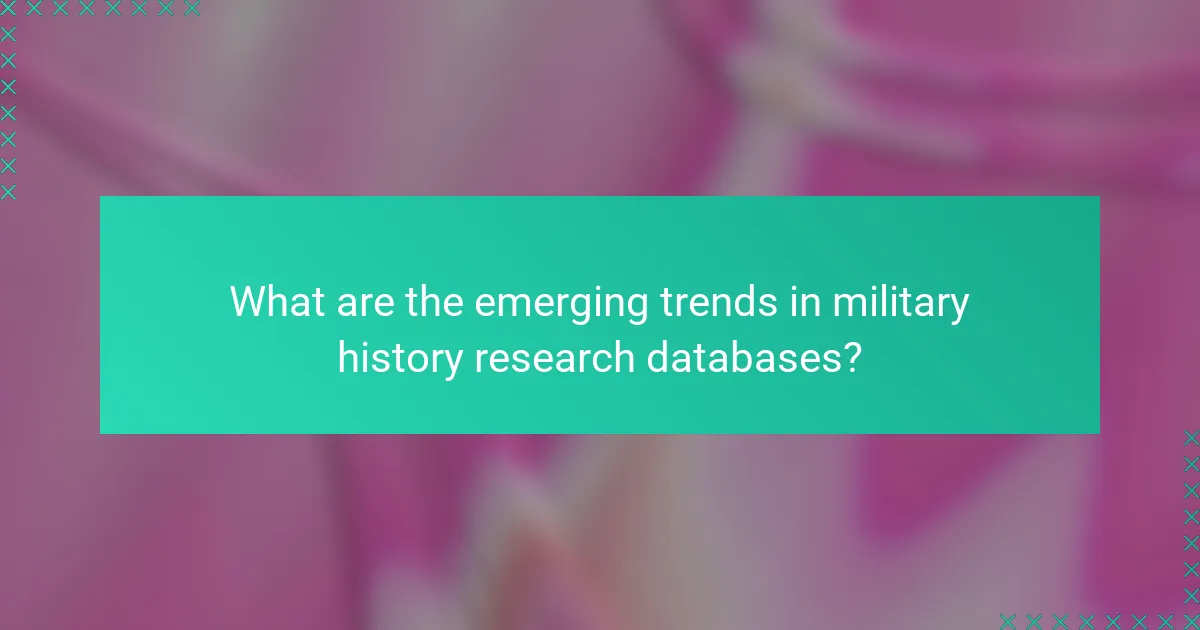 What are the emerging trends in military history research databases?